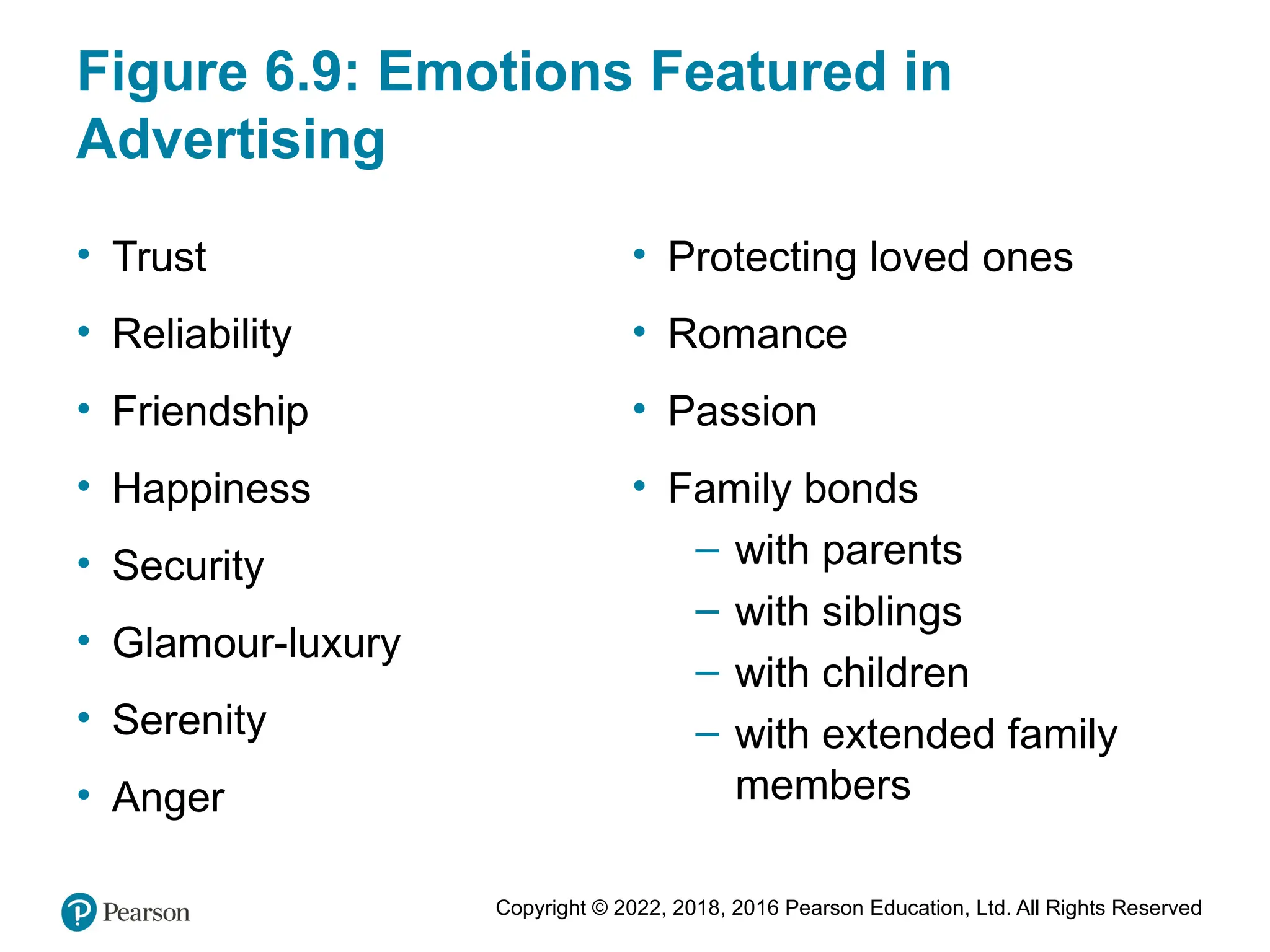 Figure 6.9: Emotions Featured in Advertising

• Trust
• Reliability
• Friendship
• Happiness
• Security
• Glamour-luxury
• Serenity
• Anger

• Protecting loved ones
• Romance
• Passion
• Family bonds
– with parents
– with siblings
– with children
– with extended family members

Pearson

Copyright © 2022, 2018, 2016 Pearson Education, Ltd. All Rights Reserved